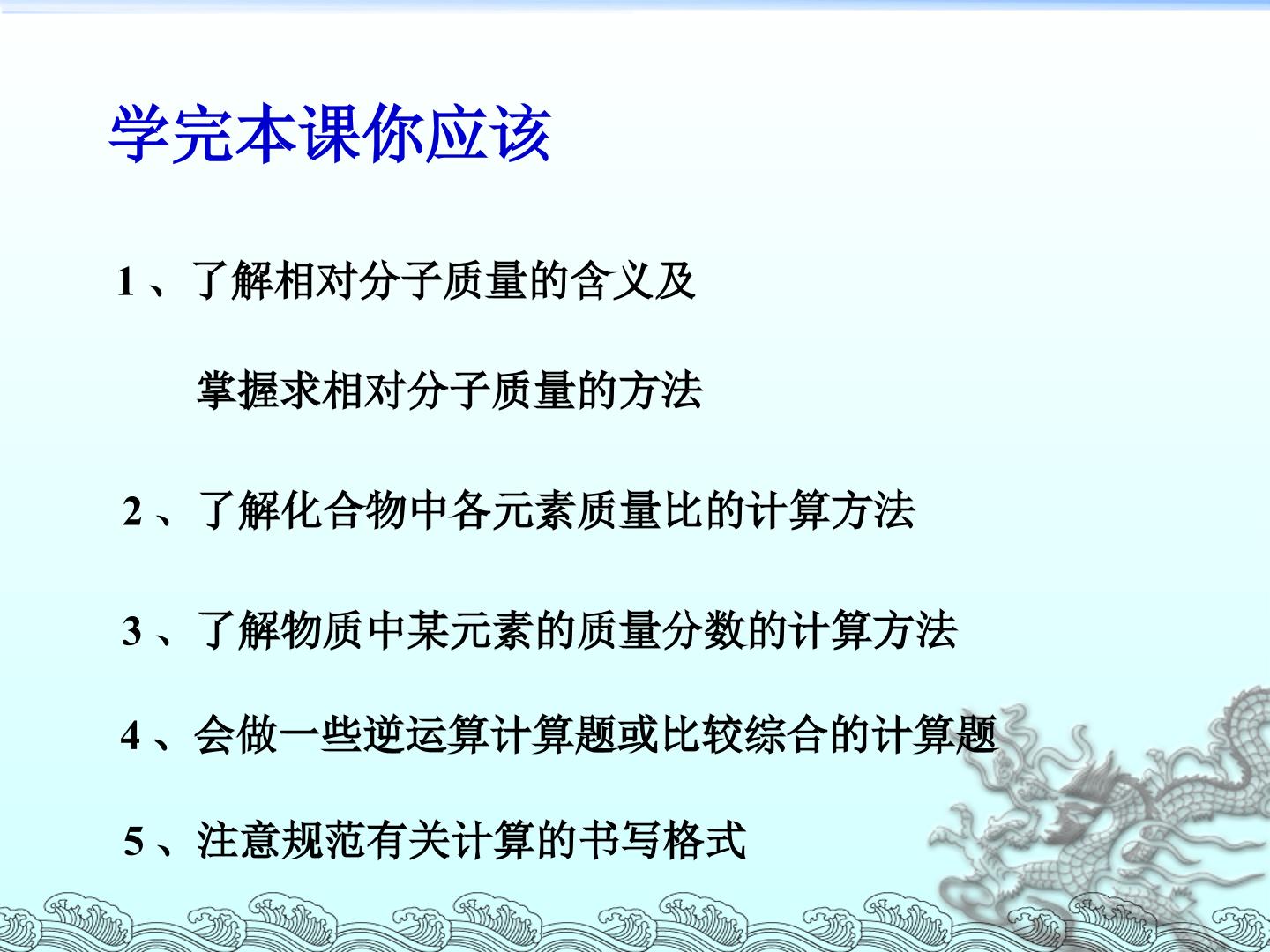 学完本课你应该

1 、了解相对分子质量的含义及

掌握求相对分子质量的方法

2 、了解化合物中各元素质量比的计算方法

3 、了解物质中某元素的质量分数的计算方法

4 、会做一些逆运算计算题或比较综合的计算题

5 、注意规范有关计算的书写格式